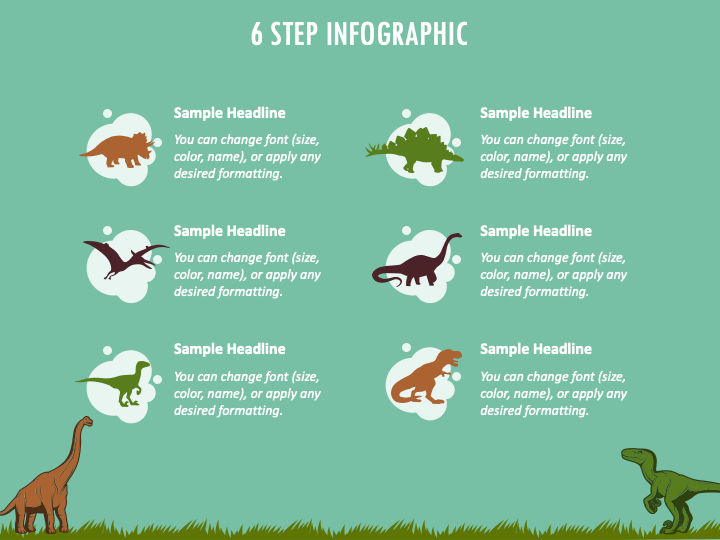 6 STEP INFOGRAPHIC

Sample Headline
You can change font (size, color, name), or apply any desired formatting.

Sample Headline
You can change font (size, color, name), or apply any desired formatting.

Sample Headline
You can change font (size, color, name), or apply any desired formatting.

Sample Headline
You can change font (size, color, name), or apply any desired formatting.

Sample Headline
You can change font (size, color, name), or apply any desired formatting.

Sample Headline
You can change font (size, color, name), or apply any desired formatting.